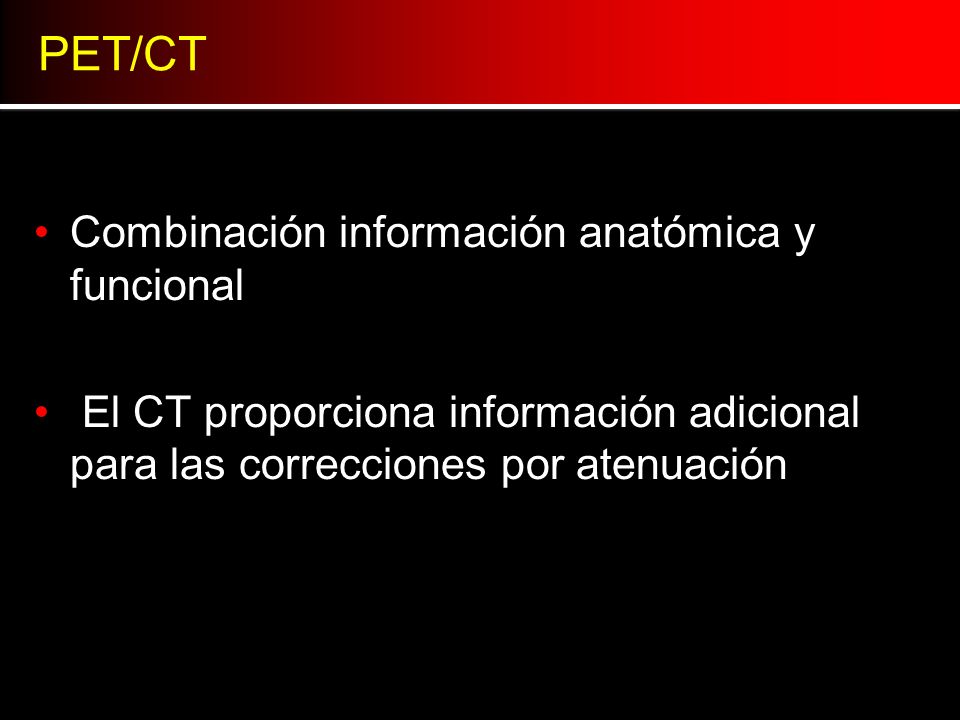 PET/CT

• Combinación información anatómica y funcional

• El CT proporciona información adicional para las correcciones por atenuación